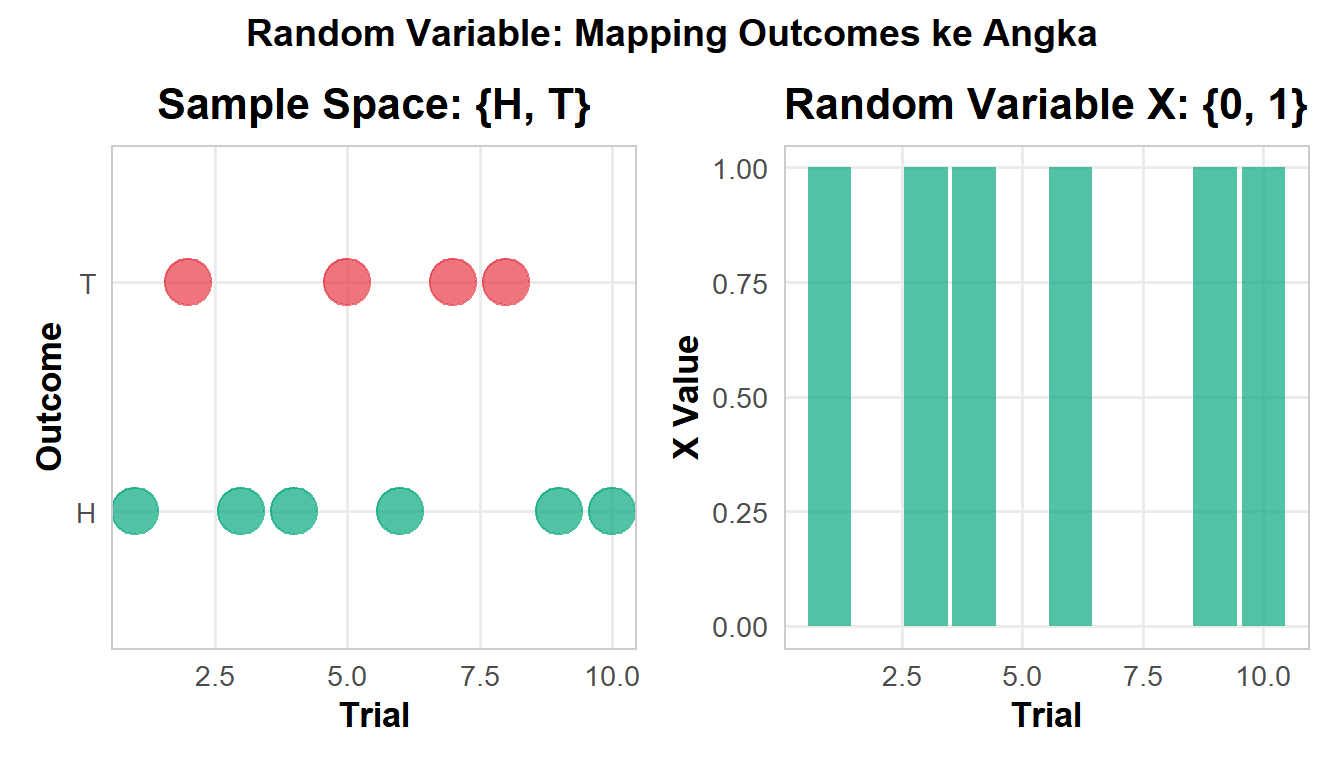 Random Variable: Mapping Outcomes ke Angka

Sample Space: {H, T}

Outcome

T

H

2.5
5.0
7.5
10.0

Trial

Random Variable X: {0, 1}

X Value

1.00
0.75
0.50
0.25
0.00

2.5
5.0
7.5
10.0

Trial